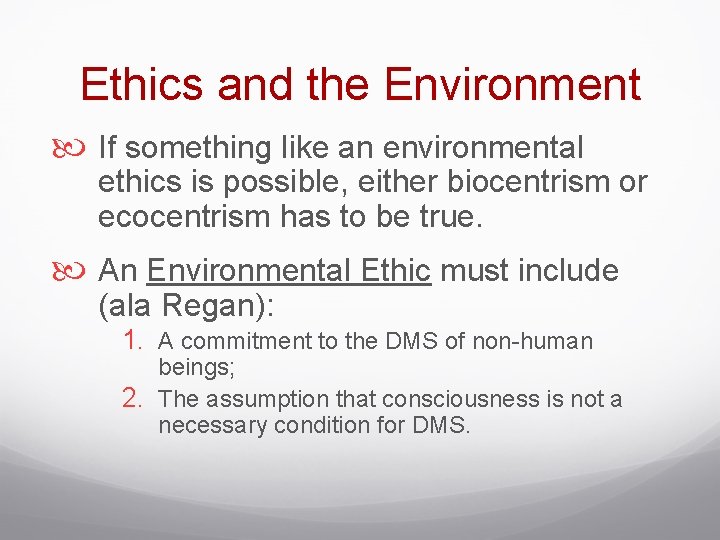 Ethics and the Environment

If something like an environmental ethics is possible, either biocentrism or ecocentrism has to be true.

An Environmental Ethic must include (ala Regan):

1. A commitment to the DMS of non-human beings;
2. The assumption that consciousness is not a necessary condition for DMS.